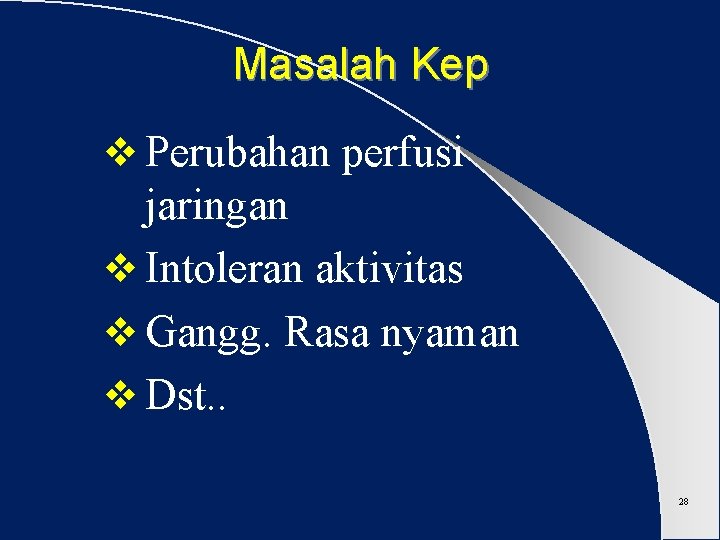 Masalah Kep

❖ Perubahan perfusi jaringan
❖ Intoleran aktivitas
❖ Gangg. Rasa nyaman
❖ Dst..

28